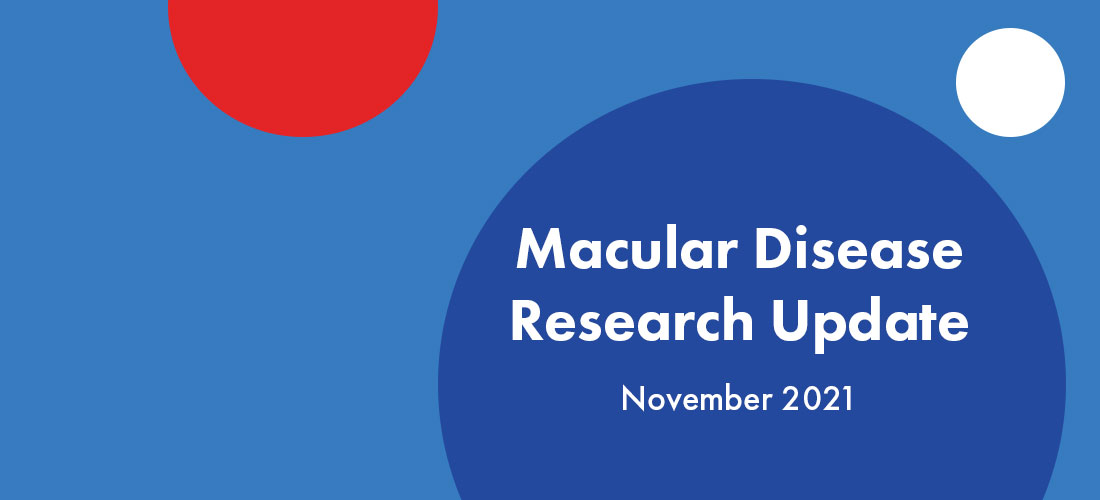 Macular Disease Research Update

November 2021